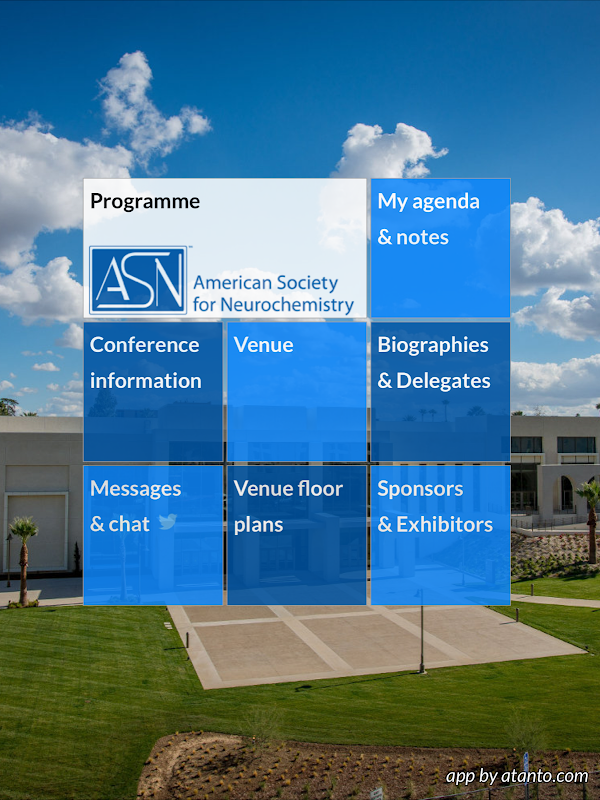 Programme

ASN American Society for Neurochemistry

My agenda & notes

Conference information

Venue

Biographies & Delegates

Messages & chat

Venue floor plans

Sponsors & Exhibitors

app by atanto.com